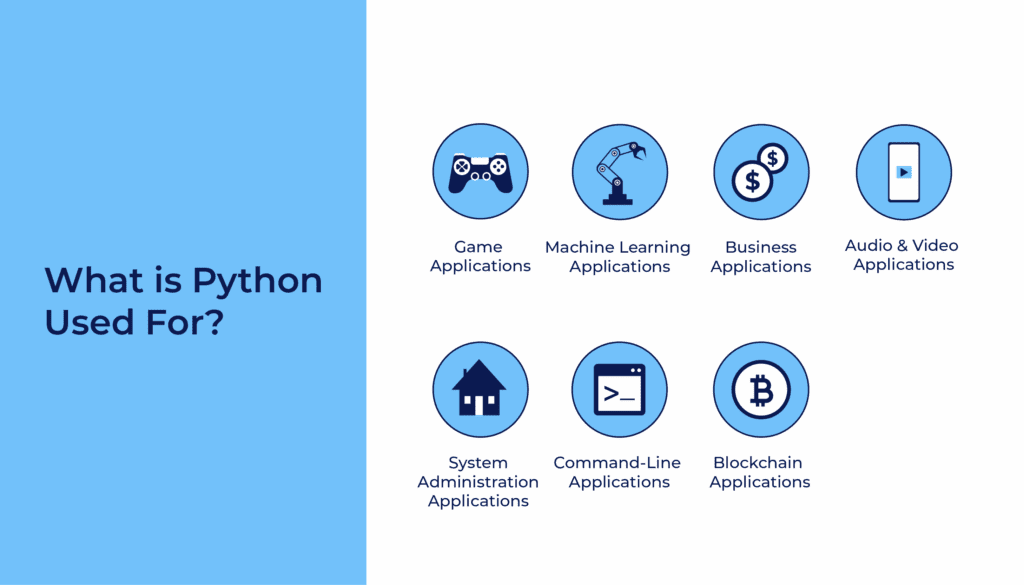 What is Python Used For?

Game Applications

Machine Learning Applications

Business Applications

Audio & Video Applications

System Administration Applications

Command-Line Applications

Blockchain Applications